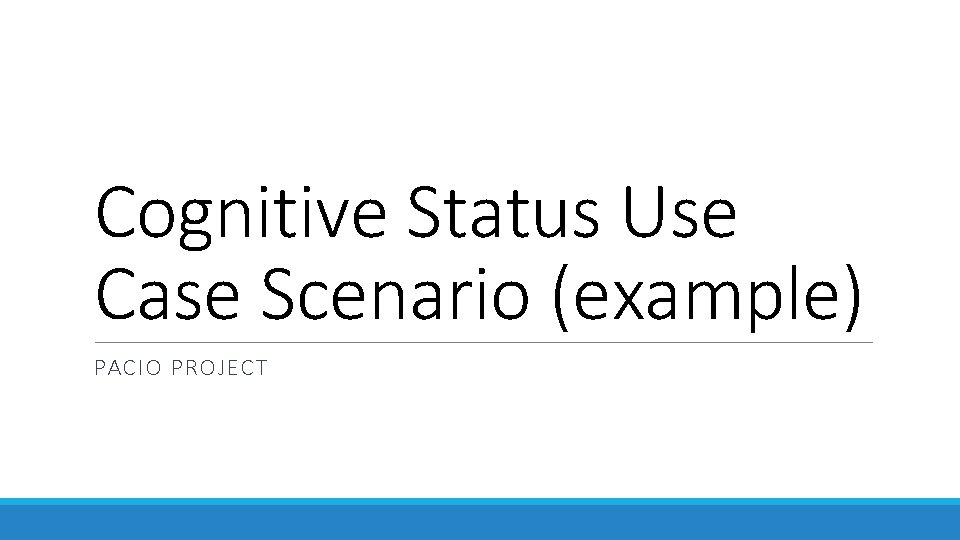 Cognitive Status Use Case Scenario (example)

PACIO PROJECT